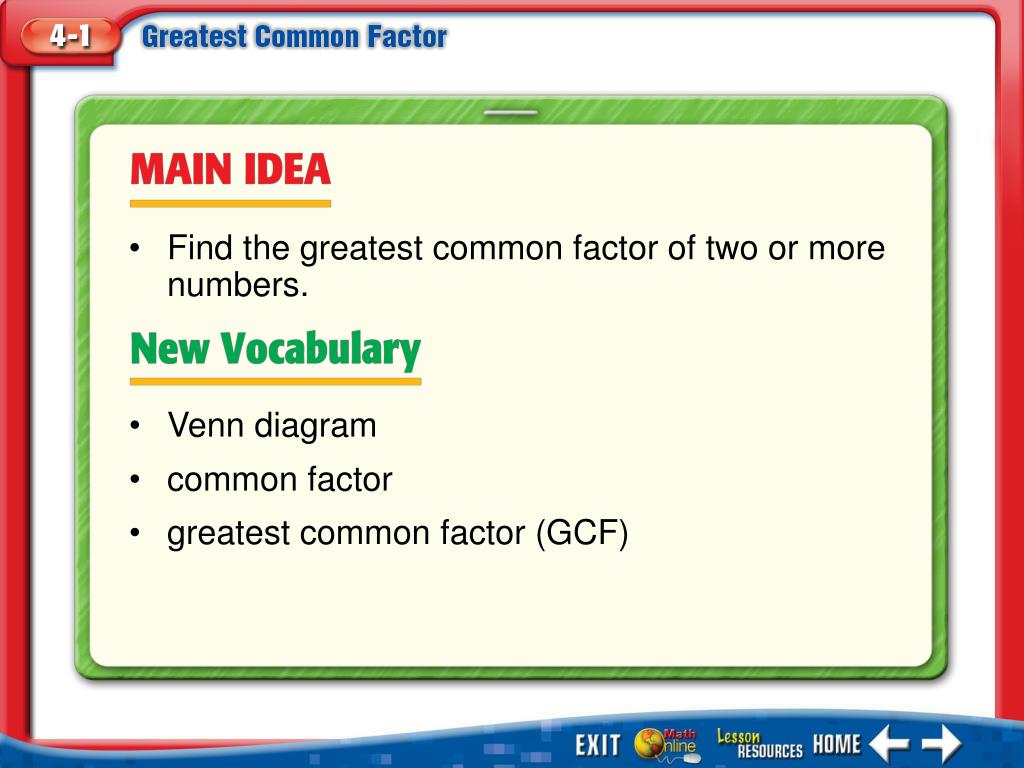 4-1 Greatest Common Factor

MAIN IDEA

• Find the greatest common factor of two or more numbers.

New Vocabulary

• Venn diagram
• common factor
• greatest common factor (GCF)

EXIT Math Online Lesson RESOURCES HOME